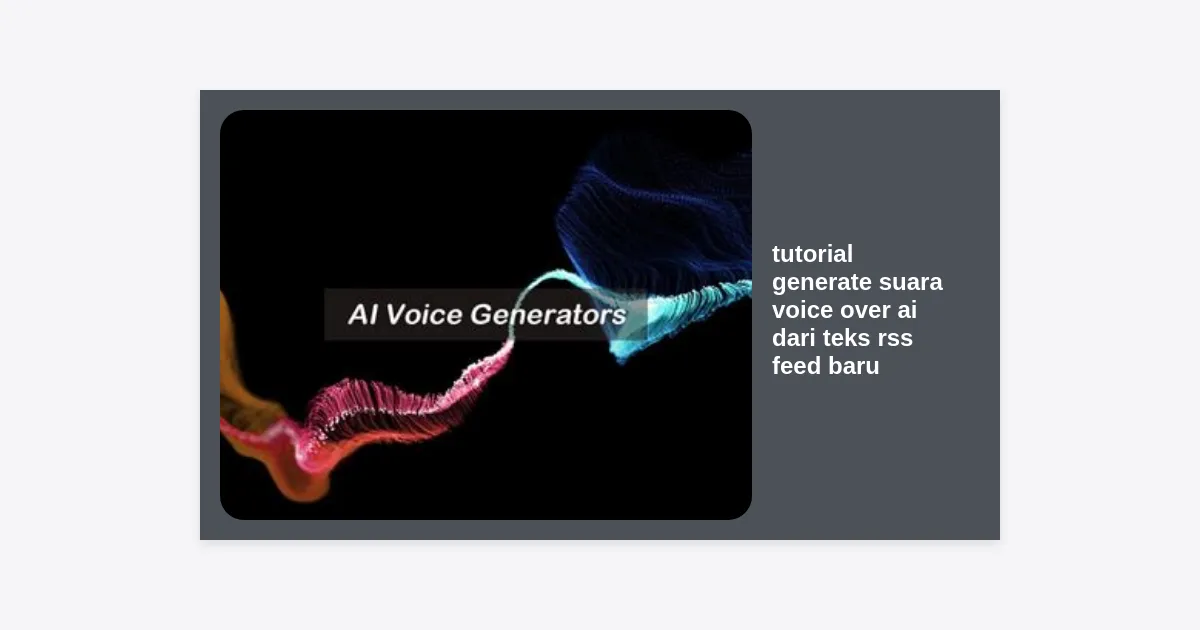 AI Voice Generators

tutorial generate suara voice over ai dari teks rss feed baru